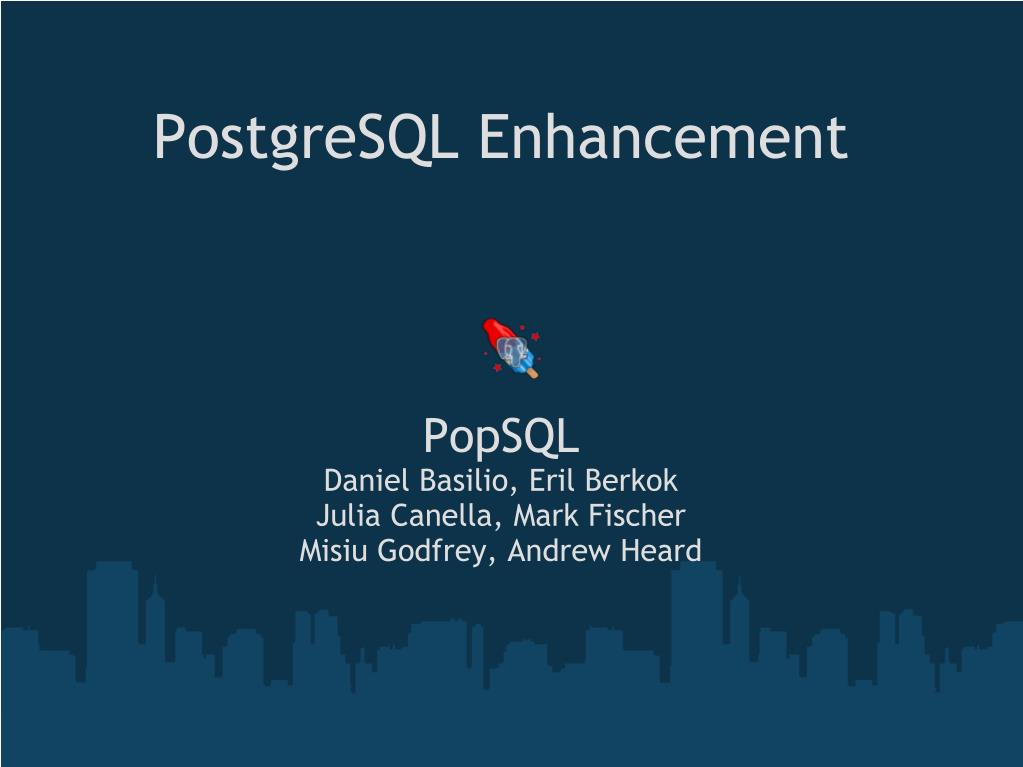 PostgreSQL Enhancement

PopSQL
Daniel Basilio, Eril Berkok
Julia Canella, Mark Fischer
Misiu Godfrey, Andrew Heard